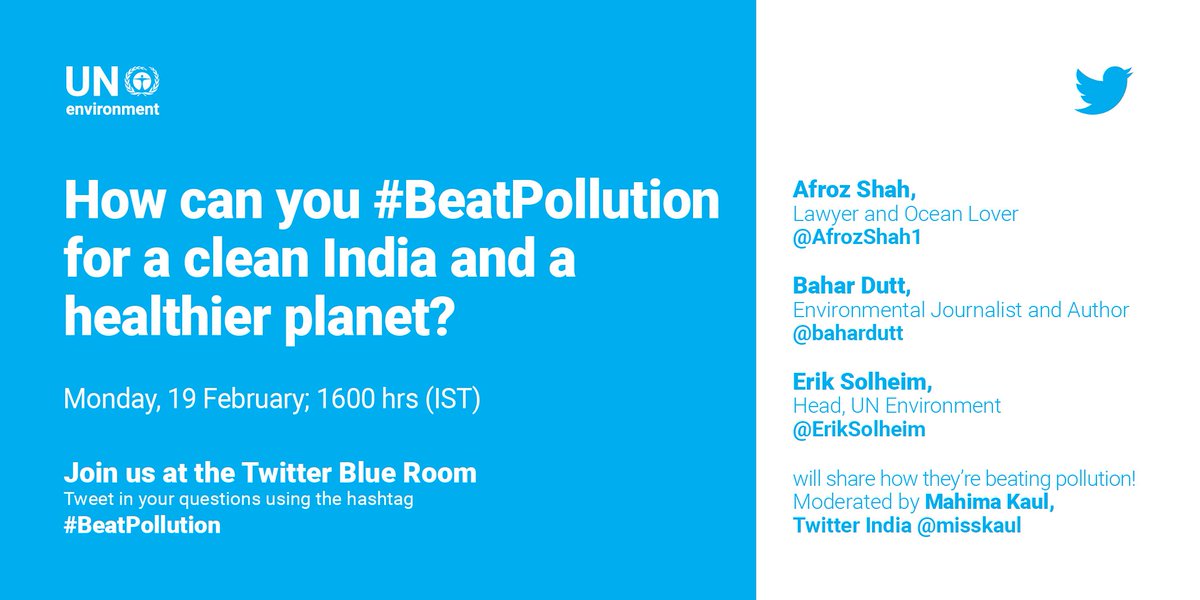 UN environment

How can you #BeatPollution for a clean India and a healthier planet?

Monday, 19 February; 1600 hrs (IST)

Join us at the Twitter Blue Room
Tweet in your questions using the hashtag
#BeatPollution

Afroz Shah,
Lawyer and Ocean Lover
@AfrozShah1

Bahar Dutt,
Environmental Journalist and Author
@bahardutt

Erik Solheim,
Head, UN Environment
@ErikSolheim

will share how they're beating pollution!
Moderated by Mahima Kaul,
Twitter India @misskaul